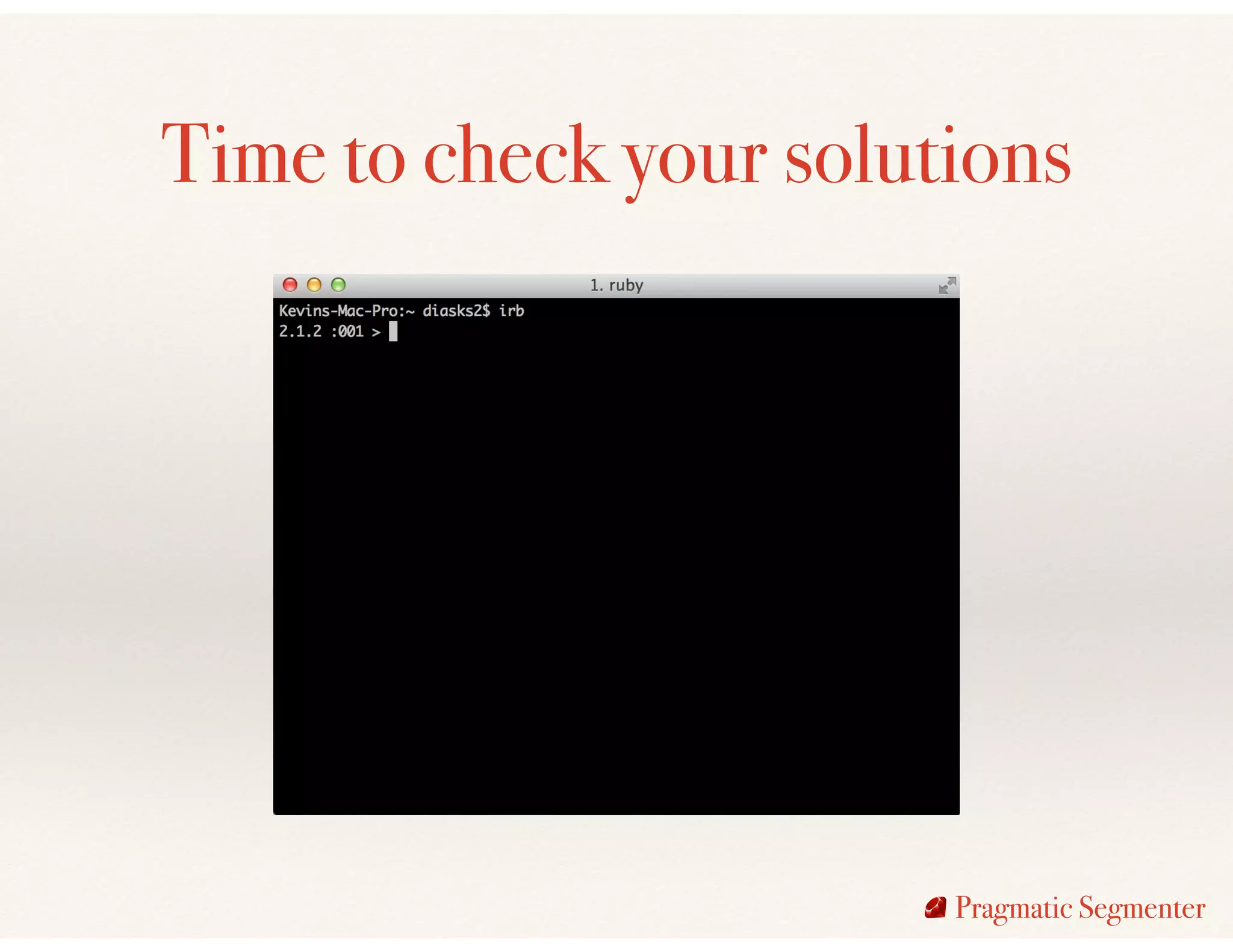 Time to check your solutions

1. ruby

Kevins-Mac-Pro:~ diasks2$ irb
2.1.2 :001 >

Pragmatic Segmenter